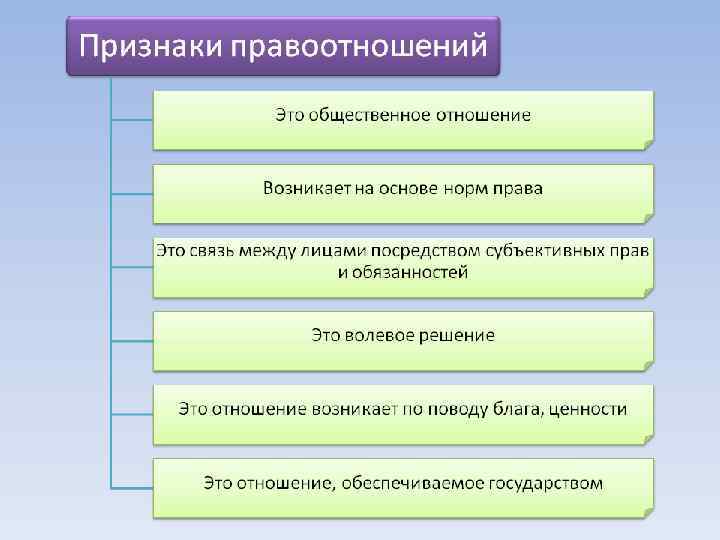 Признаки правоотношений

Это общественное отношение

Возникает на основе норм права

Это связь между лицами посредством субъективных прав и обязанностей

Это волевое решение

Это отношение возникает по поводу блага, ценности

Это отношение, обеспечиваемое государством